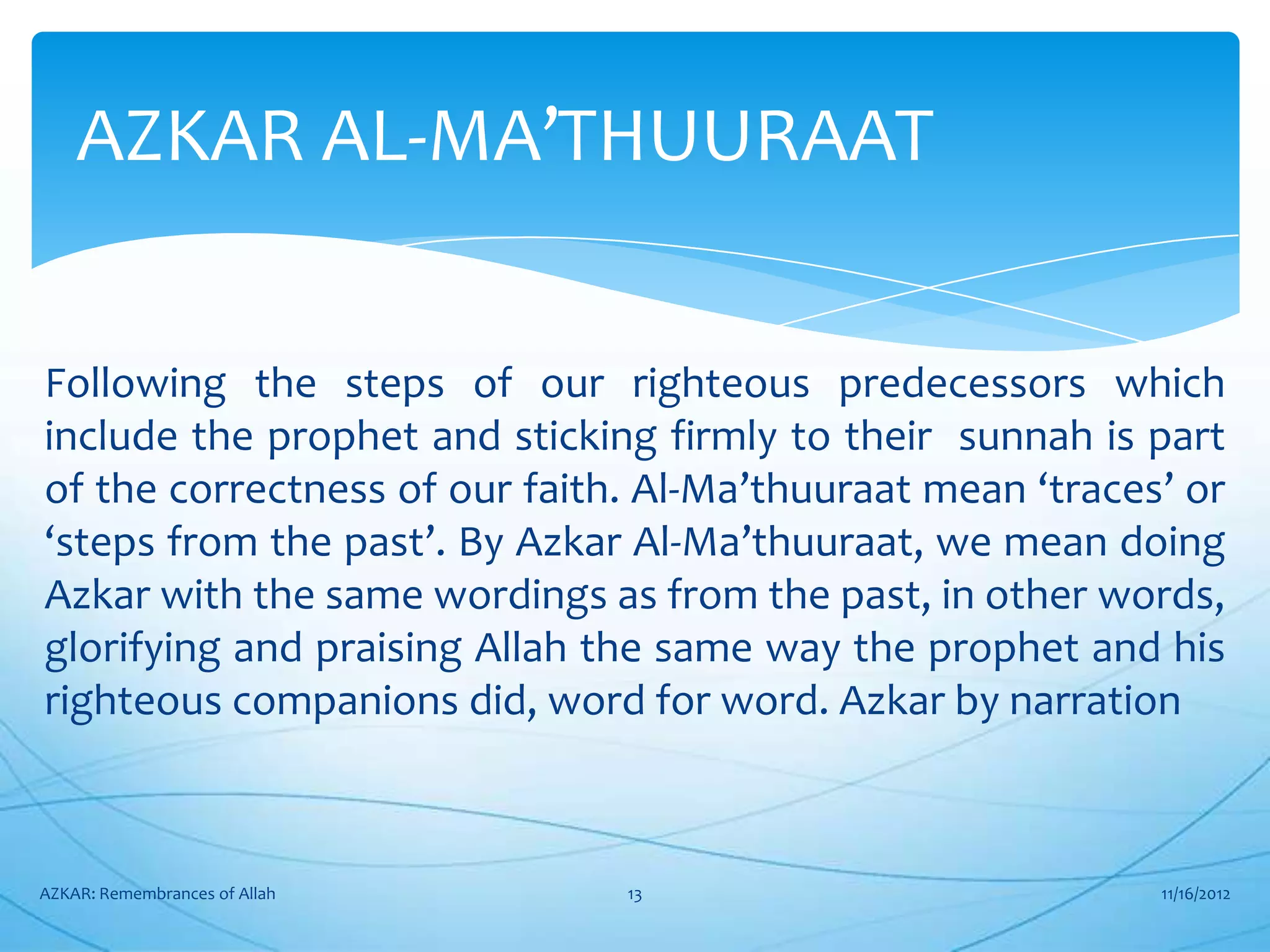 AZKAR AL-MA’THUURAAT

Following the steps of our righteous predecessors which include the prophet and sticking firmly to their sunnah is part of the correctness of our faith. Al-Ma’thuuraat mean ‘traces’ or ‘steps from the past’. By Azkar Al-Ma’thuuraat, we mean doing Azkar with the same wordings as from the past, in other words, glorifying and praising Allah the same way the prophet and his righteous companions did, word for word. Azkar by narration

AZKAR: Remembrances of Allah

13

11/16/2012